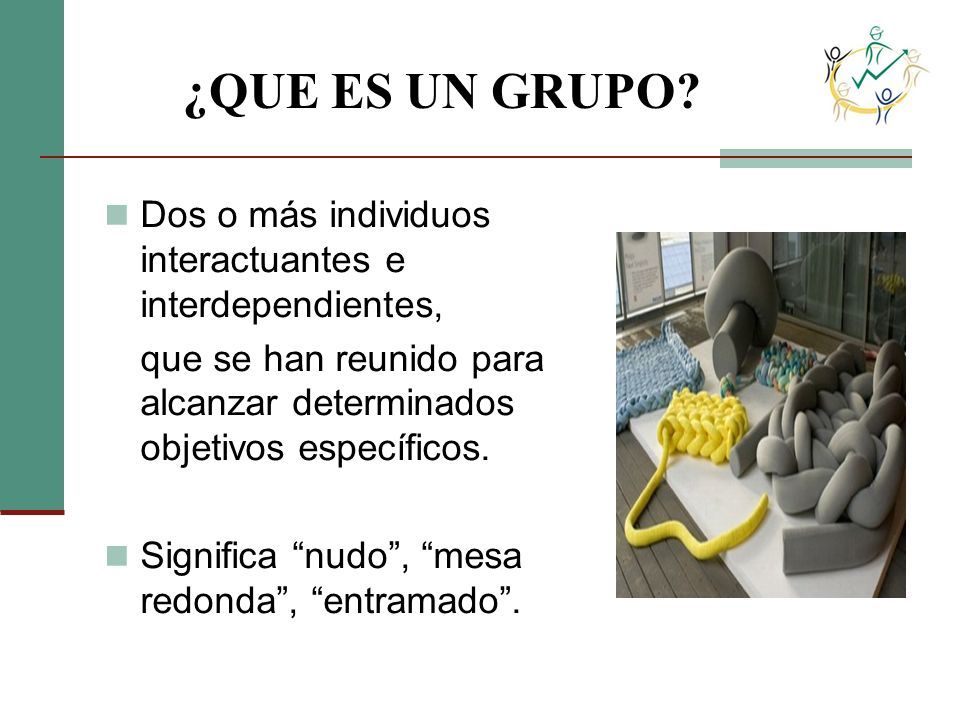 ¿QUE ES UN GRUPO?

Dos o más individuos interactuantes e interdependientes,

que se han reunido para alcanzar determinados objetivos específicos.

Significa “nudo”, “mesa redonda”, “entramado”.